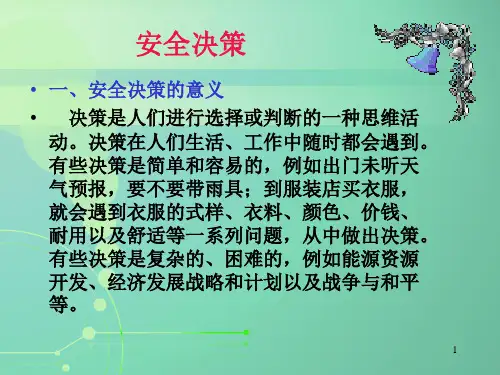 安全决策

• 一、安全决策的意义

• 决策是人们进行选择或判断的一种思维活动。决策在人们生活、工作中随时都会遇到。有些决策是简单和容易的，例如出门未听天气预报，要不要带雨具；到服装店买衣服，就会遇到衣服的式样、衣料、颜色、价钱、耐用以及舒适等一系列问题，从中做出决策。有些决策是复杂的、困难的，例如能源资源开发、经济发展战略和计划以及战争与和平等。

1